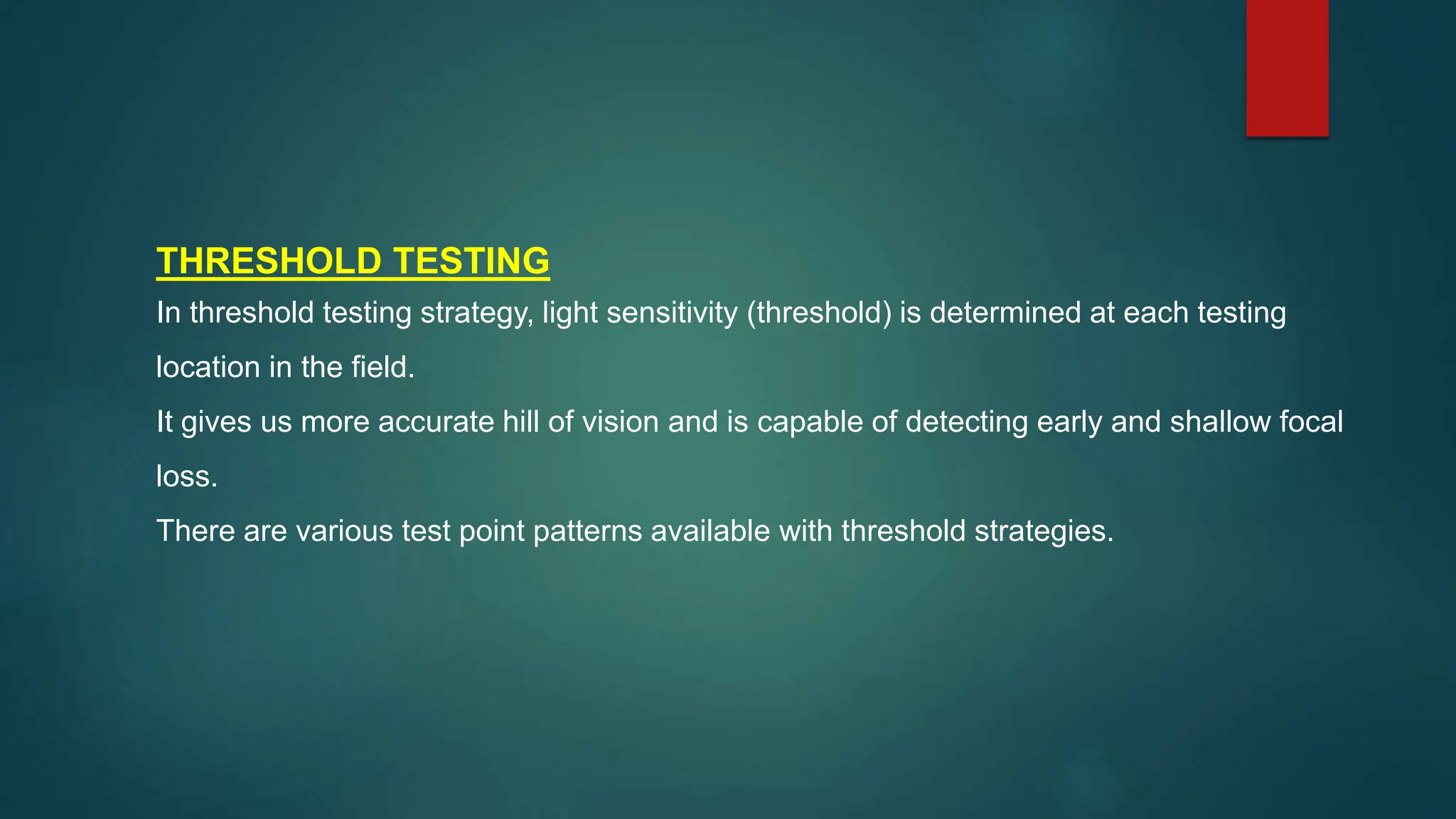 THRESHOLD TESTING

In threshold testing strategy, light sensitivity (threshold) is determined at each testing location in the field.

It gives us more accurate hill of vision and is capable of detecting early and shallow focal loss.

There are various test point patterns available with threshold strategies.